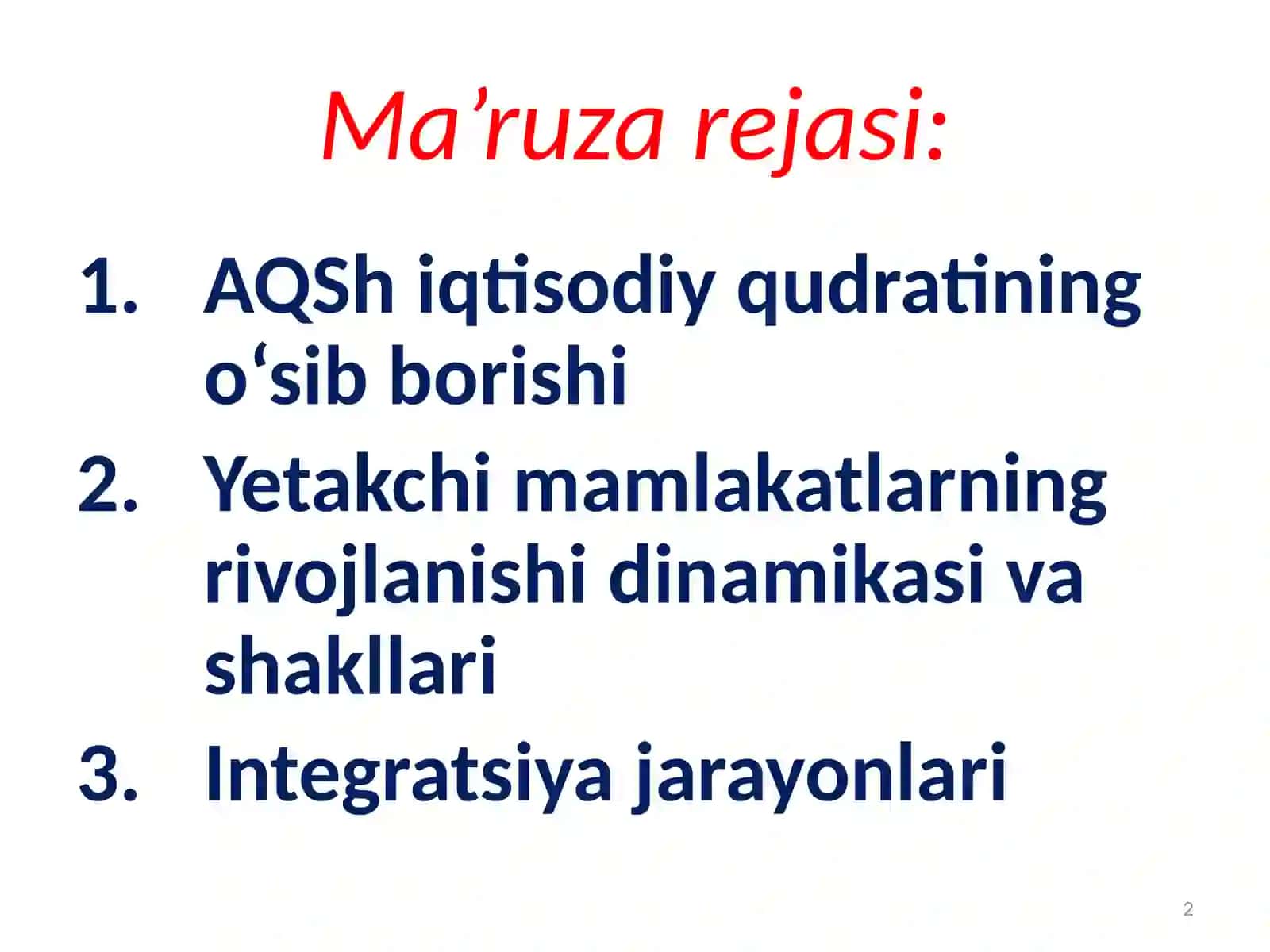 Ma’ruza rejasi:

1. AQSh iqtisodiy qudratining o‘sib borishi
2. Yetakchi mamlakatlarning rivojlanishi dinamikasi va shakllari
3. Integratsiya jarayonlari

2